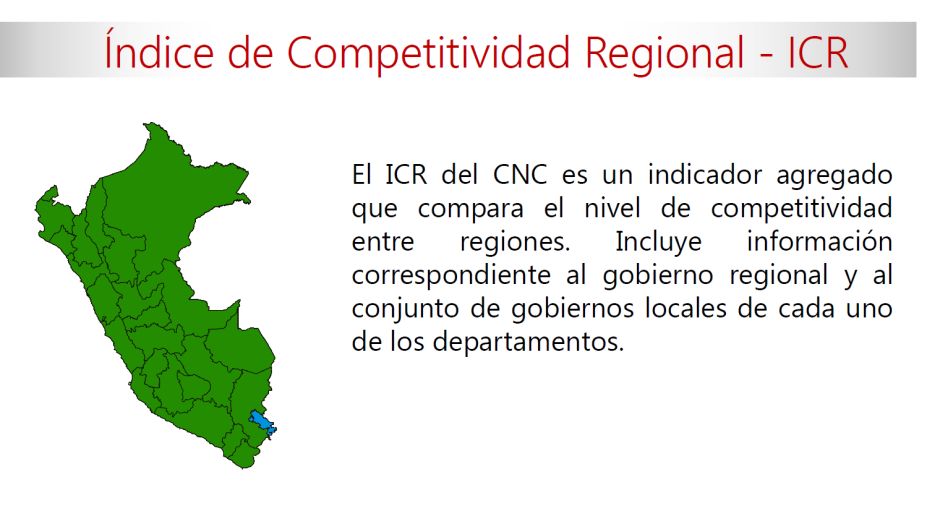 Índice de Competitividad Regional - ICR

El ICR del CNC es un indicador agregado que compara el nivel de competitividad entre regiones. Incluye información correspondiente al gobierno regional y al conjunto de gobiernos locales de cada uno de los departamentos.